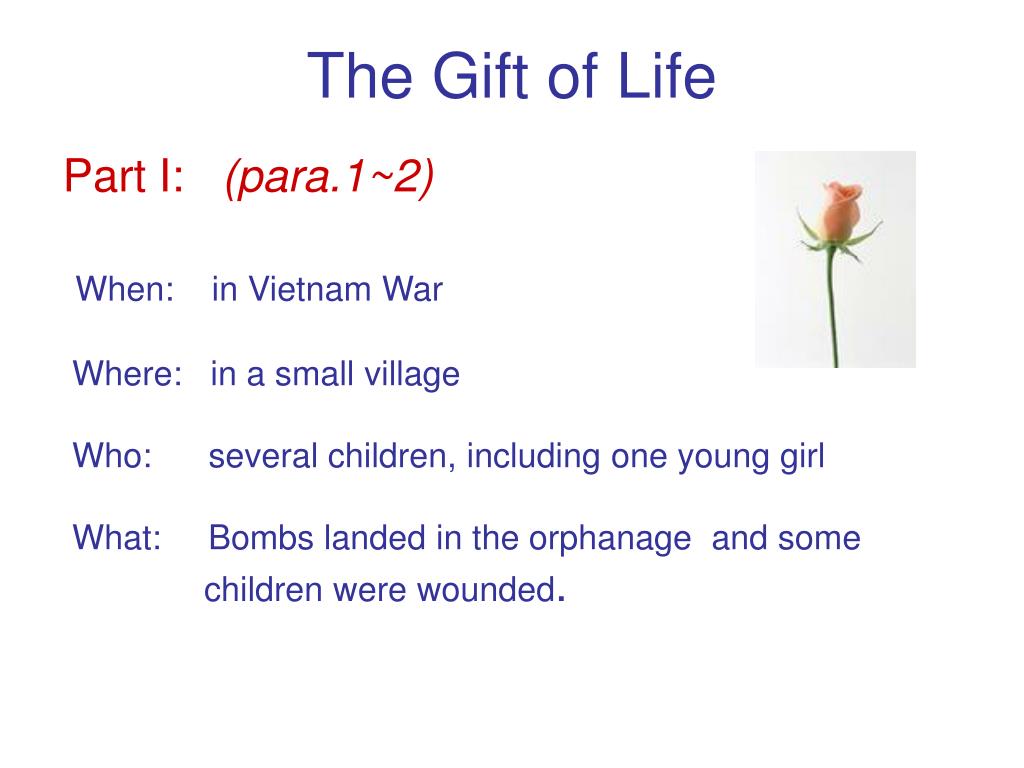 The Gift of Life

Part I: (para.1~2)

When: in Vietnam War

Where: in a small village

Who: several children, including one young girl

What: Bombs landed in the orphanage and some children were wounded.